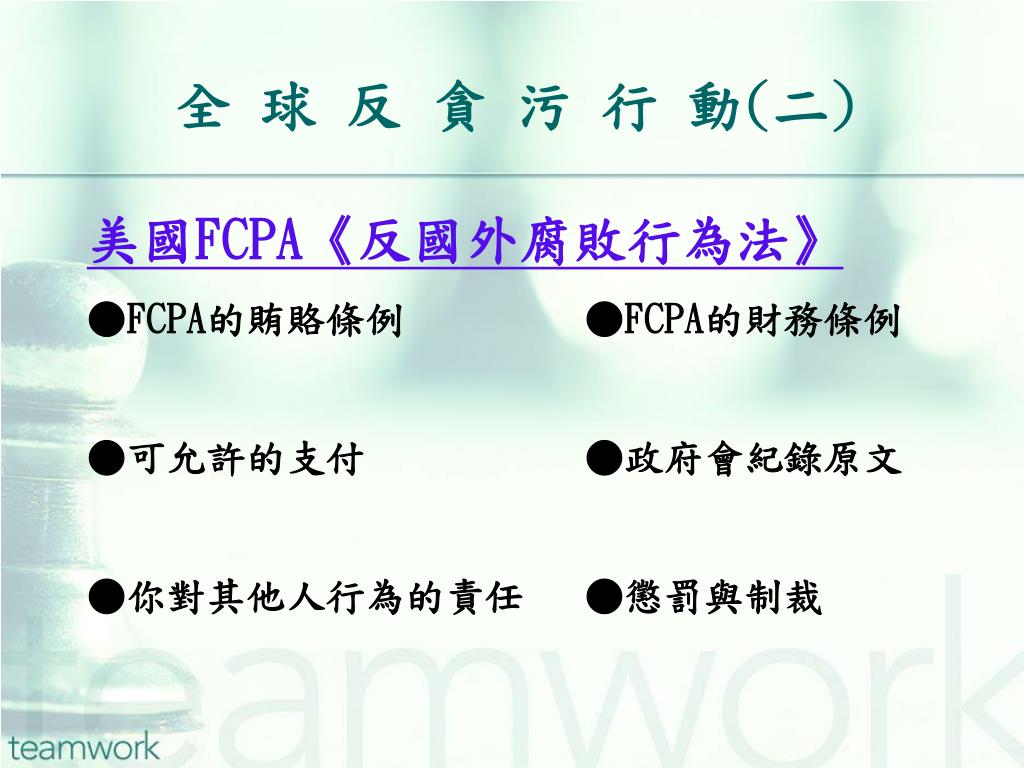 全 球 反 貪 污 行 動(二)

美國FCPA《反國外腐敗行為法》

●FCPA的賄賂條例

●可允許的支付

●你對其他人行為的責任

●FCPA的財務條例

●政府會紀錄原文

●懲罰與制裁

teamwork

teamwork